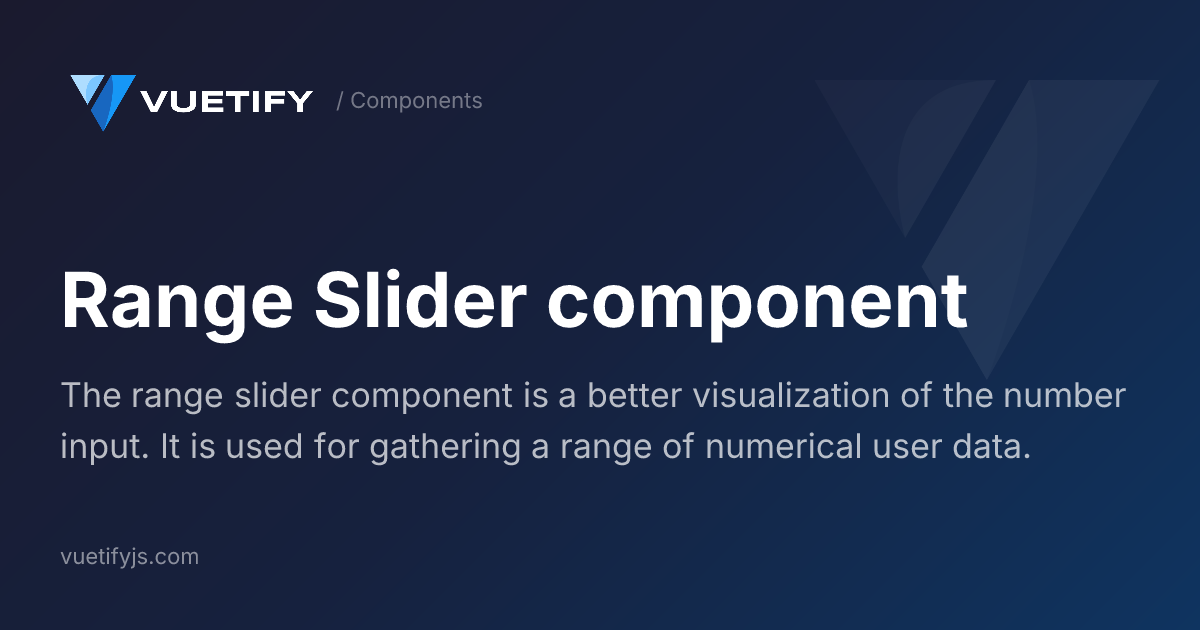 VUETIFY / Components

Range Slider component

The range slider component is a better visualization of the number input. It is used for gathering a range of numerical user data.

vuetifyjs.com